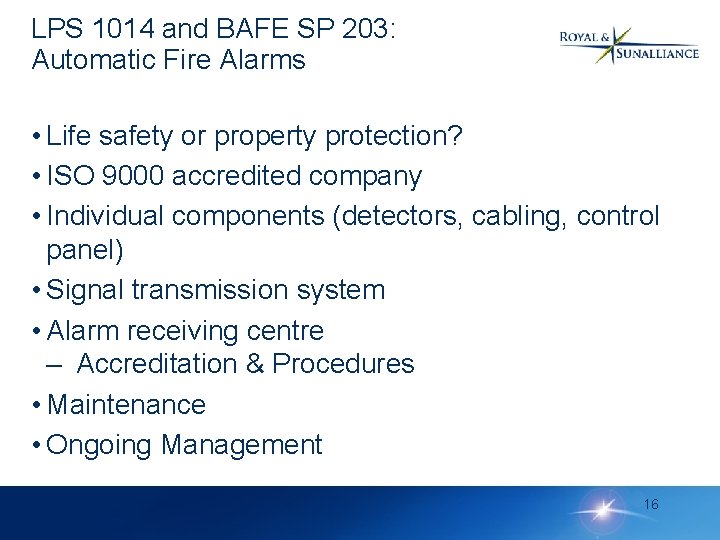 LPS 1014 and BAFE SP 203:
Automatic Fire Alarms

ROYAL & SUNALLIANCE

• Life safety or property protection?
• ISO 9000 accredited company
• Individual components (detectors, cabling, control panel)
• Signal transmission system
• Alarm receiving centre
– Accreditation & Procedures
• Maintenance
• Ongoing Management

16